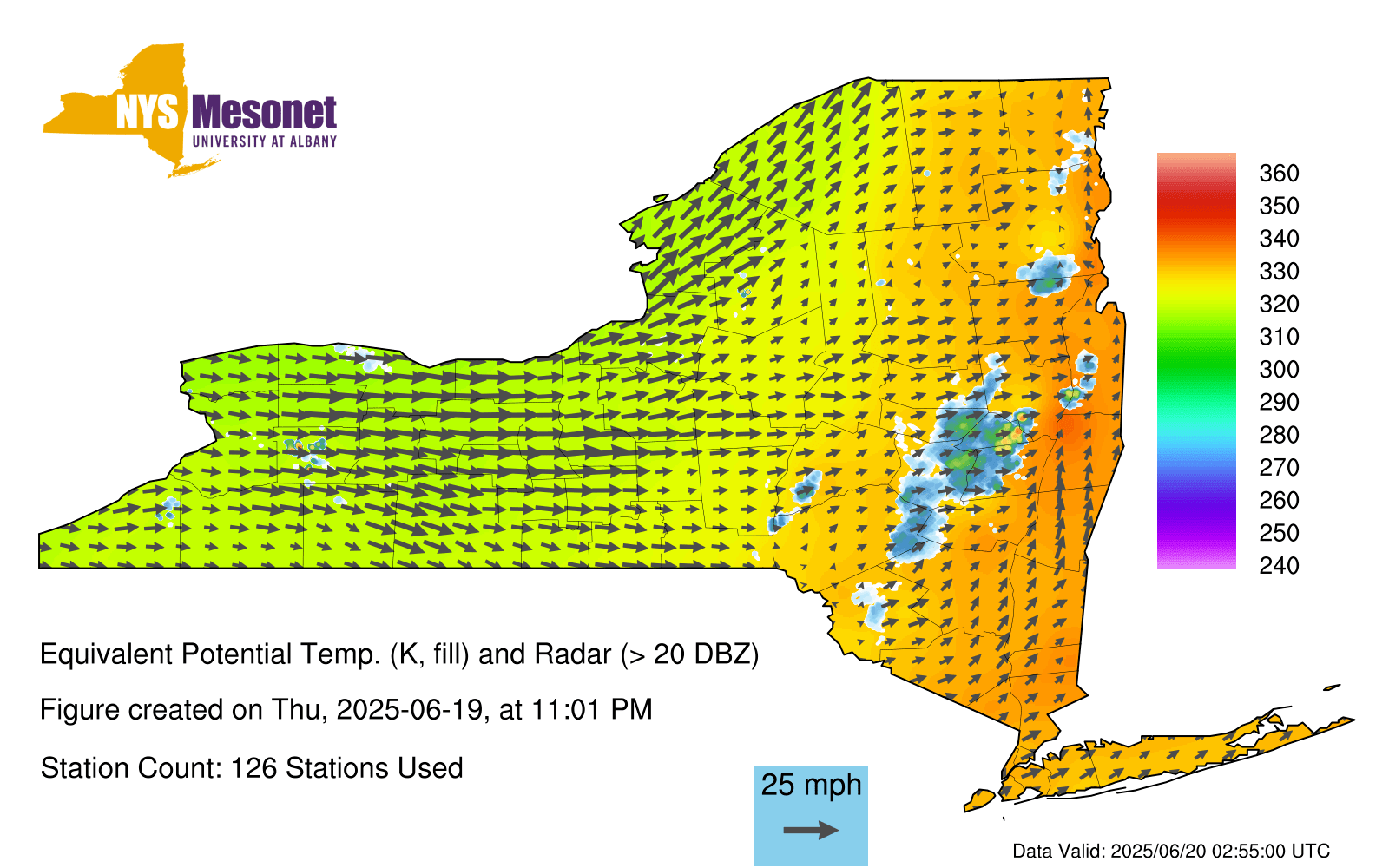 NYS Mesonet
UNIVERSITY AT ALBANY

360
350
340
330
320
310
300
290
280
270
260
250
240

Equivalent Potential Temp. (K, fill) and Radar (> 20 DBZ)

Figure created on Thu, 2025-06-19, at 11:01 PM

Station Count: 126 Stations Used

25 mph

Data Valid: 2025/06/20 02:55:00 UTC